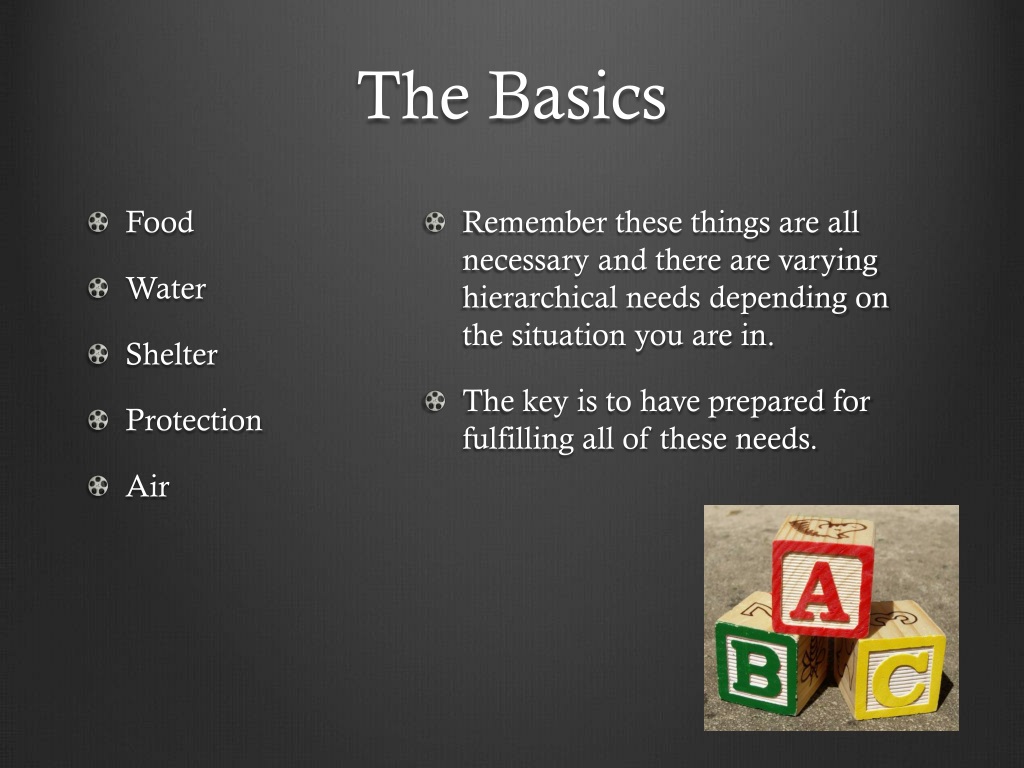 The Basics

Food

Water

Shelter

Protection

Air

Remember these things are all necessary and there are varying hierarchical needs depending on the situation you are in.

The key is to have prepared for fulfilling all of these needs.

A

B

C